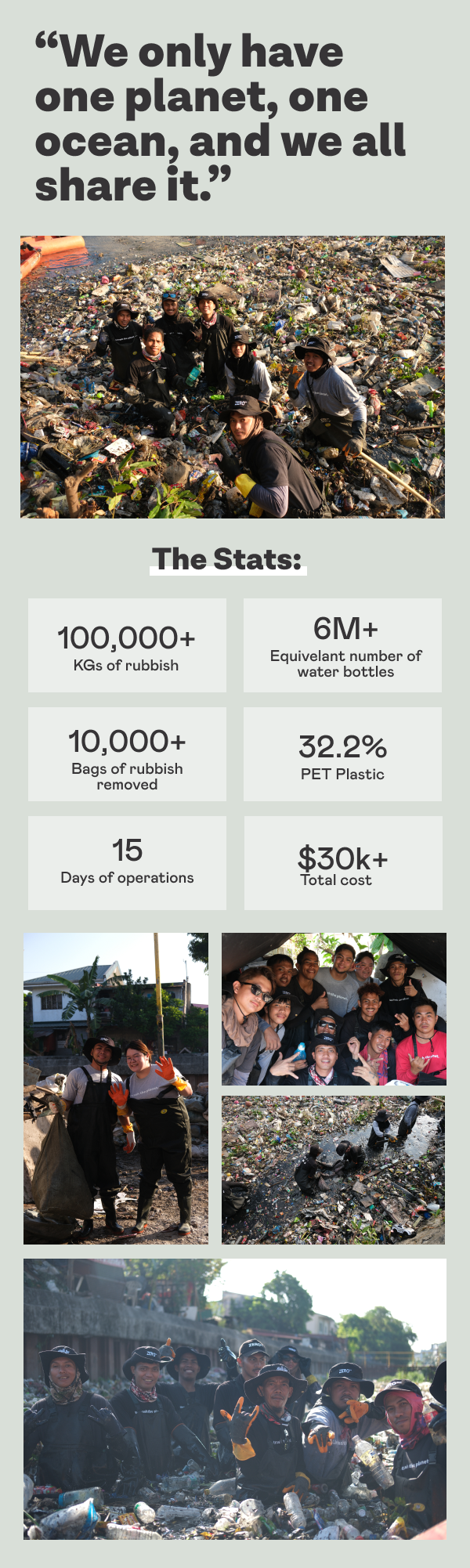 “We only have one planet, one ocean, and we all share it.”

The Stats:

100,000+
KGs of rubbish

6M+
Equivelant number of water bottles

10,000+
Bags of rubbish removed

32.2%
PET Plastic

15
Days of operations

$30k+
Total cost